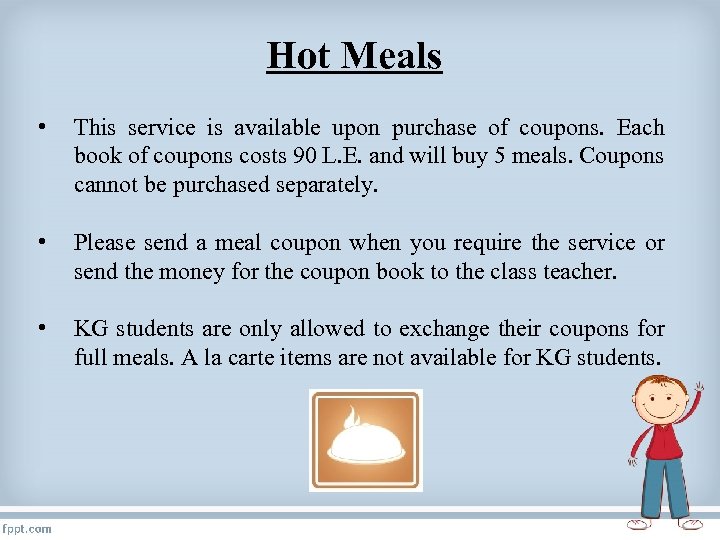 Hot Meals

• This service is available upon purchase of coupons. Each book of coupons costs 90 L.E. and will buy 5 meals. Coupons cannot be purchased separately.

• Please send a meal coupon when you require the service or send the money for the coupon book to the class teacher.

• KG students are only allowed to exchange their coupons for full meals. A la carte items are not available for KG students.

fppt.com